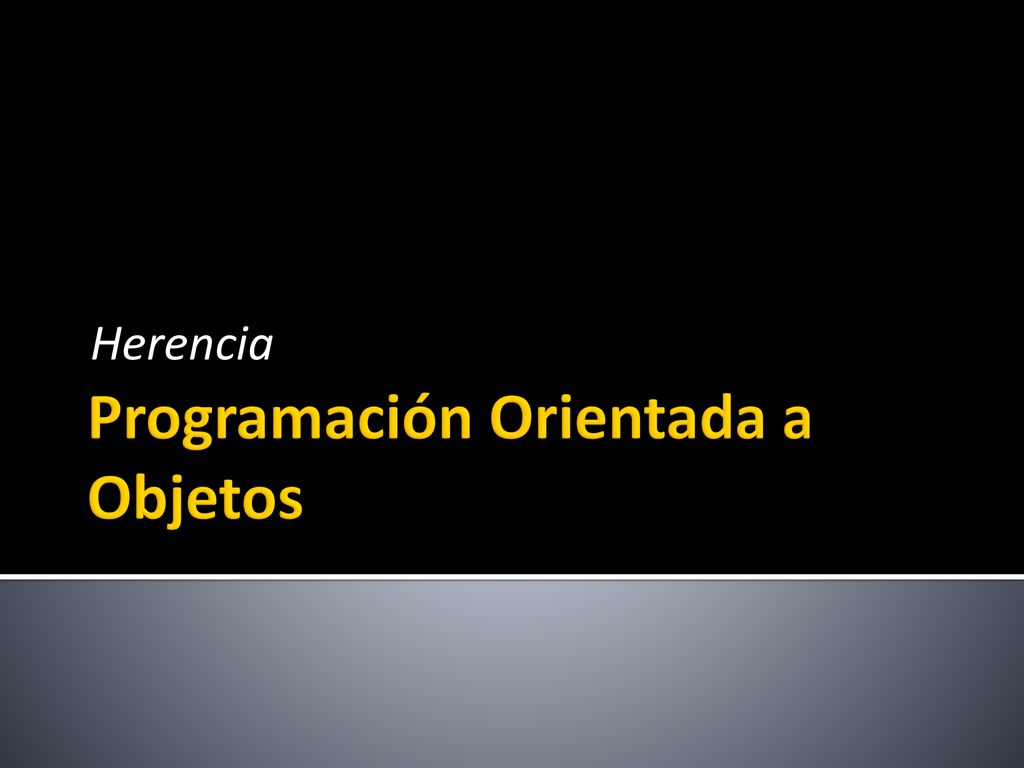 Herencia

Programación Orientada a Objetos